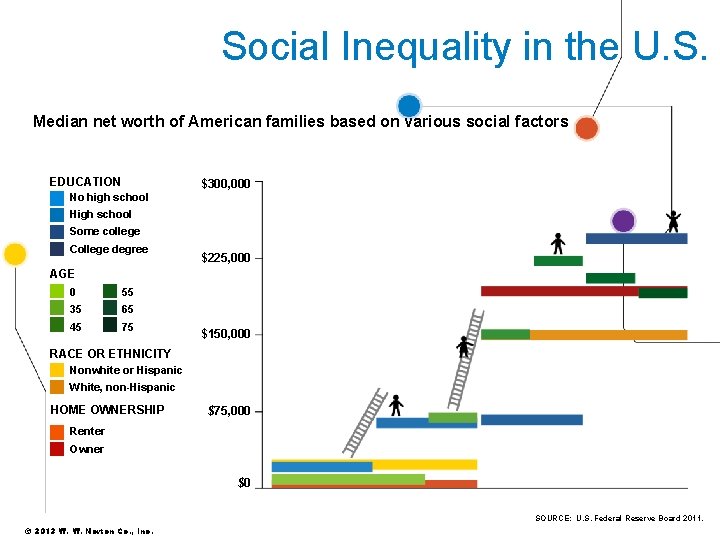 Social Inequality in the U.S.

Median net worth of American families based on various social factors

EDUCATION
No high school
High school
Some college
College degree

AGE
0
35
45
55
65
75

RACE OR ETHNICITY
Nonwhite or Hispanic
White, non-Hispanic

HOME OWNERSHIP
Renter
Owner

$300,000
$225,000
$150,000
$75,000
$0

SOURCE: U.S. Federal Reserve Board 2011.

© 2012 W. W. Norton Co., Inc.